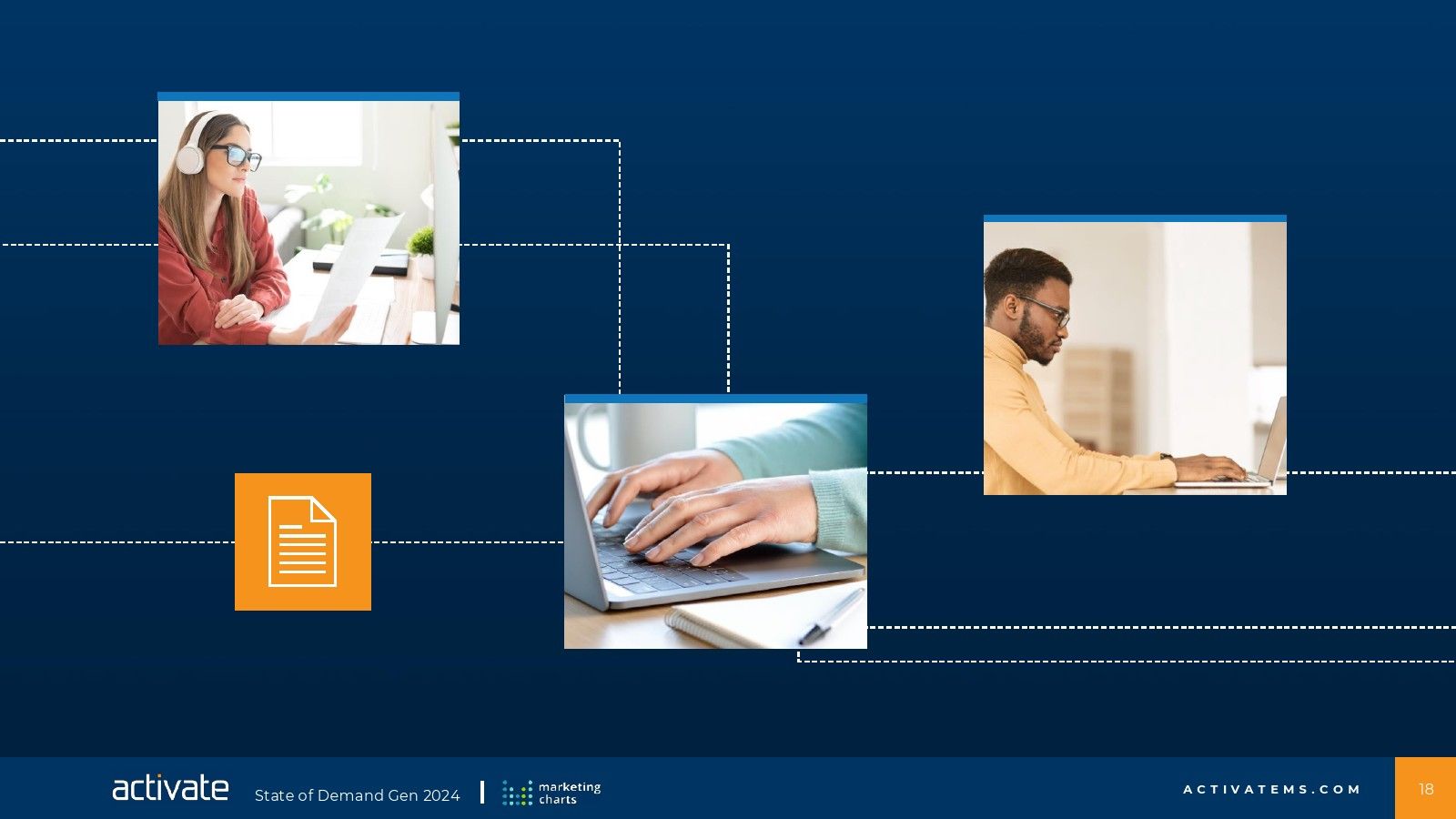 activate State of Demand Gen 2024 | marketing charts

ACTIVATEMS.COM

18